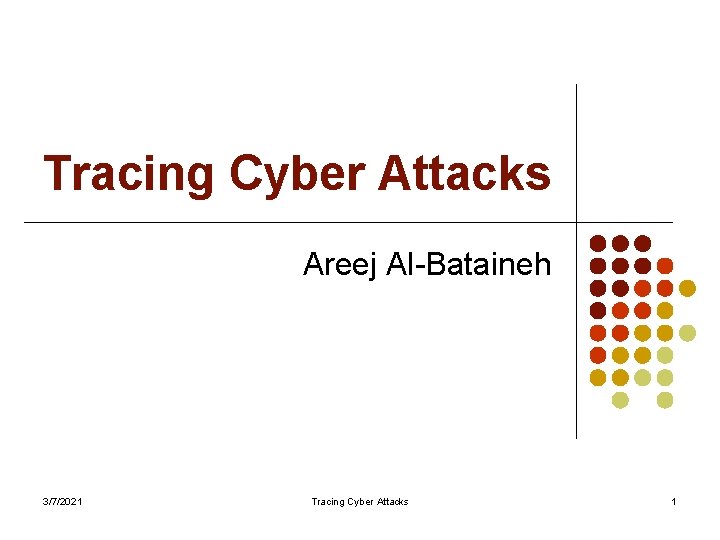 Tracing Cyber Attacks

Areej Al-Bataineh

3/7/2021

Tracing Cyber Attacks

1